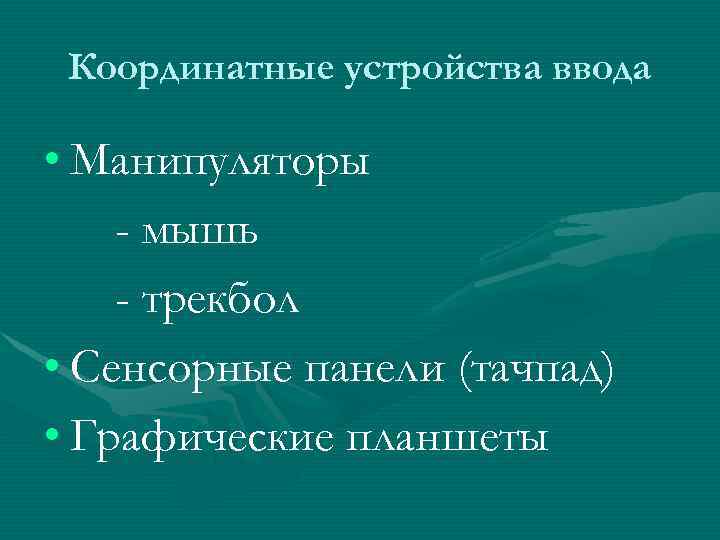 Координатные устройства ввода

• Манипуляторы

- мышь

- трекбол

• Сенсорные панели (тачпад)

• Графические планшеты